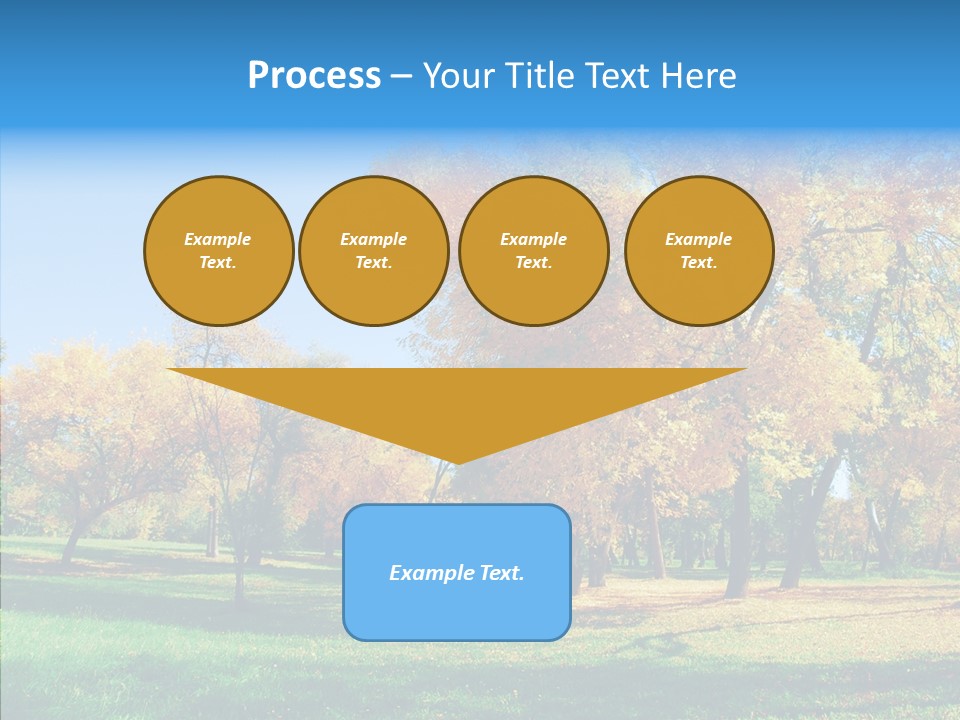 Process – Your Title Text Here

Example Text.

Example Text.

Example Text.

Example Text.

Example Text.